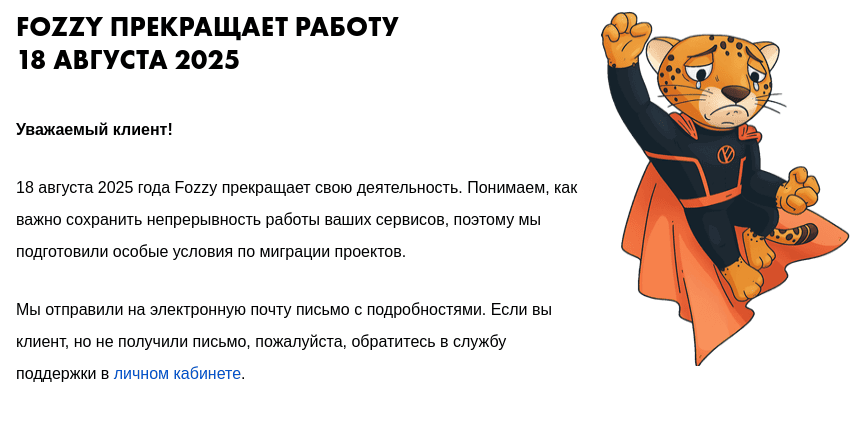 FOZZY ПРЕКРАЩАЕТ РАБОТУ
18 АВГУСТА 2025

Уважаемый клиент!

18 августа 2025 года Fozzy прекращает свою деятельность. Понимаем, как важно сохранить непрерывность работы ваших сервисов, поэтому мы подготовили особые условия по миграции проектов.

Мы отправили на электронную почту письмо с подробностями. Если вы клиент, но не получили письмо, пожалуйста, обратитесь в службу поддержки в личном кабинете.